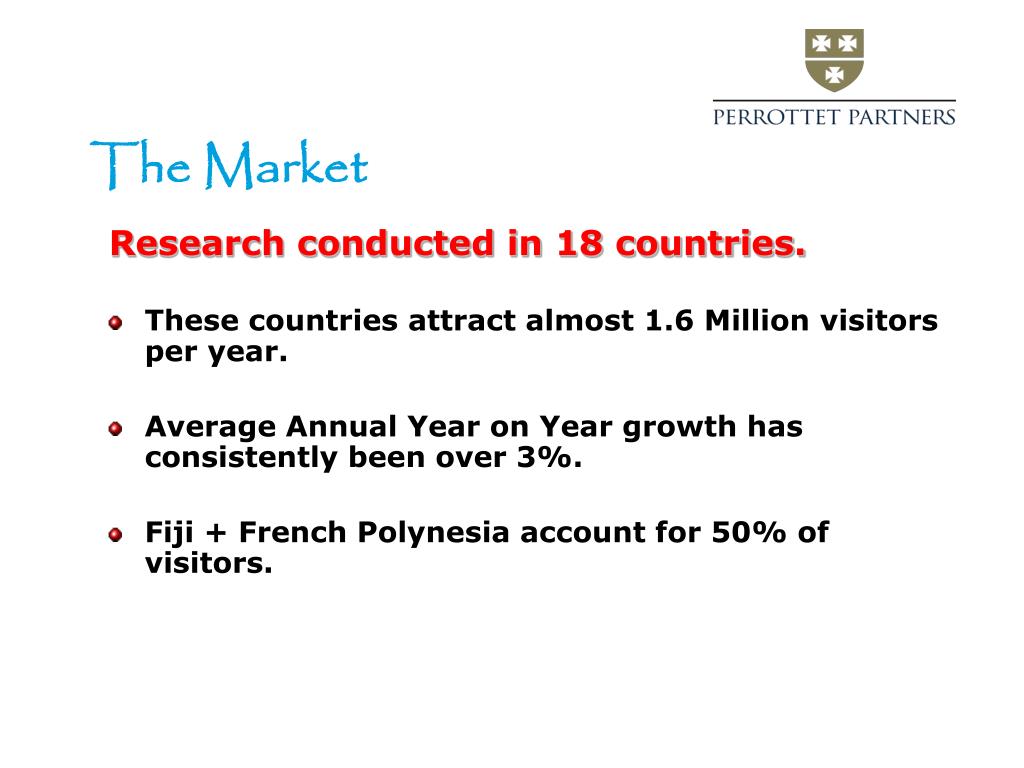 PERROTTET PARTNERS

The Market

Research conducted in 18 countries.

These countries attract almost 1.6 Million visitors per year.

Average Annual Year on Year growth has consistently been over 3%.

Fiji + French Polynesia account for 50% of visitors.